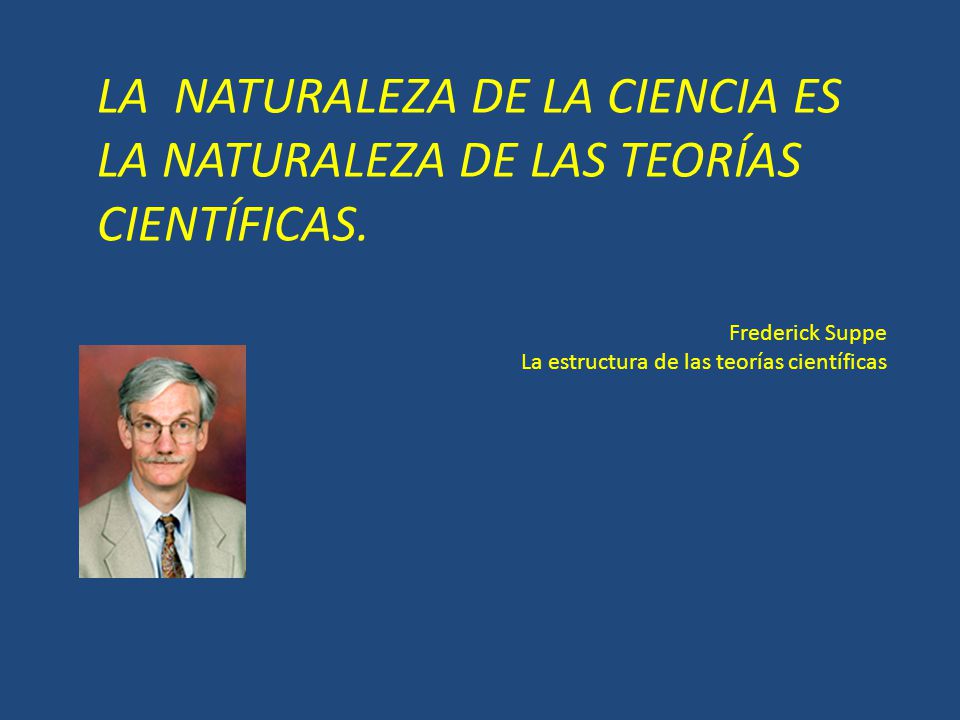 LA NATURALEZA DE LA CIENCIA ES LA NATURALEZA DE LAS TEORÍAS CIENTÍFICAS.

Frederick Suppe
La estructura de las teorías científicas